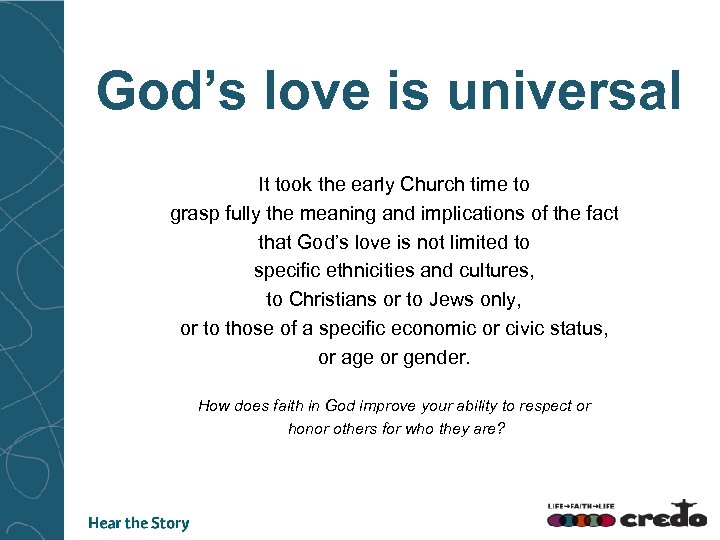 God's love is universal

It took the early Church time to grasp fully the meaning and implications of the fact that God's love is not limited to specific ethnicities and cultures, to Christians or to Jews only, or to those of a specific economic or civic status, or age or gender.

How does faith in God improve your ability to respect or honor others for who they are?

Hear the Story

LIFE→FAITH→LIFE

credo